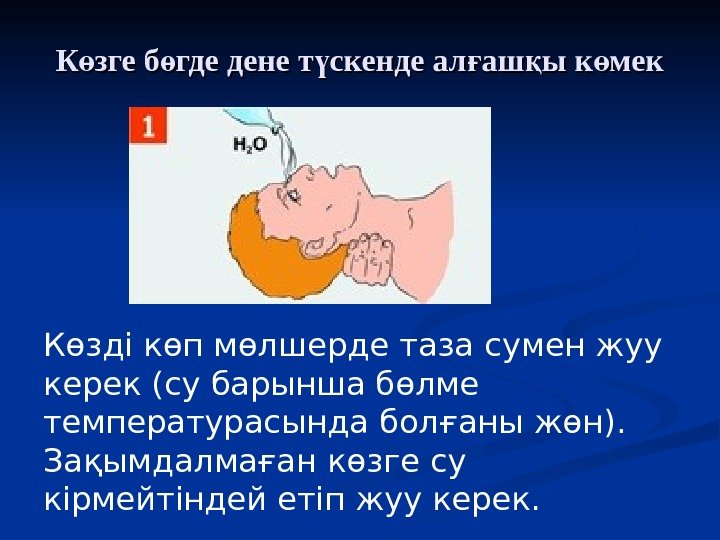 Көзге бөгде дене түскенде алғашқы көмек

1

$H_2O$

Көзді көп мөлшерде таза сумен жуу керек (су барынша бөлме температурасында болғаны жөн). Зақымдалмаған көзге су кірмейтіндей етіп жуу керек.